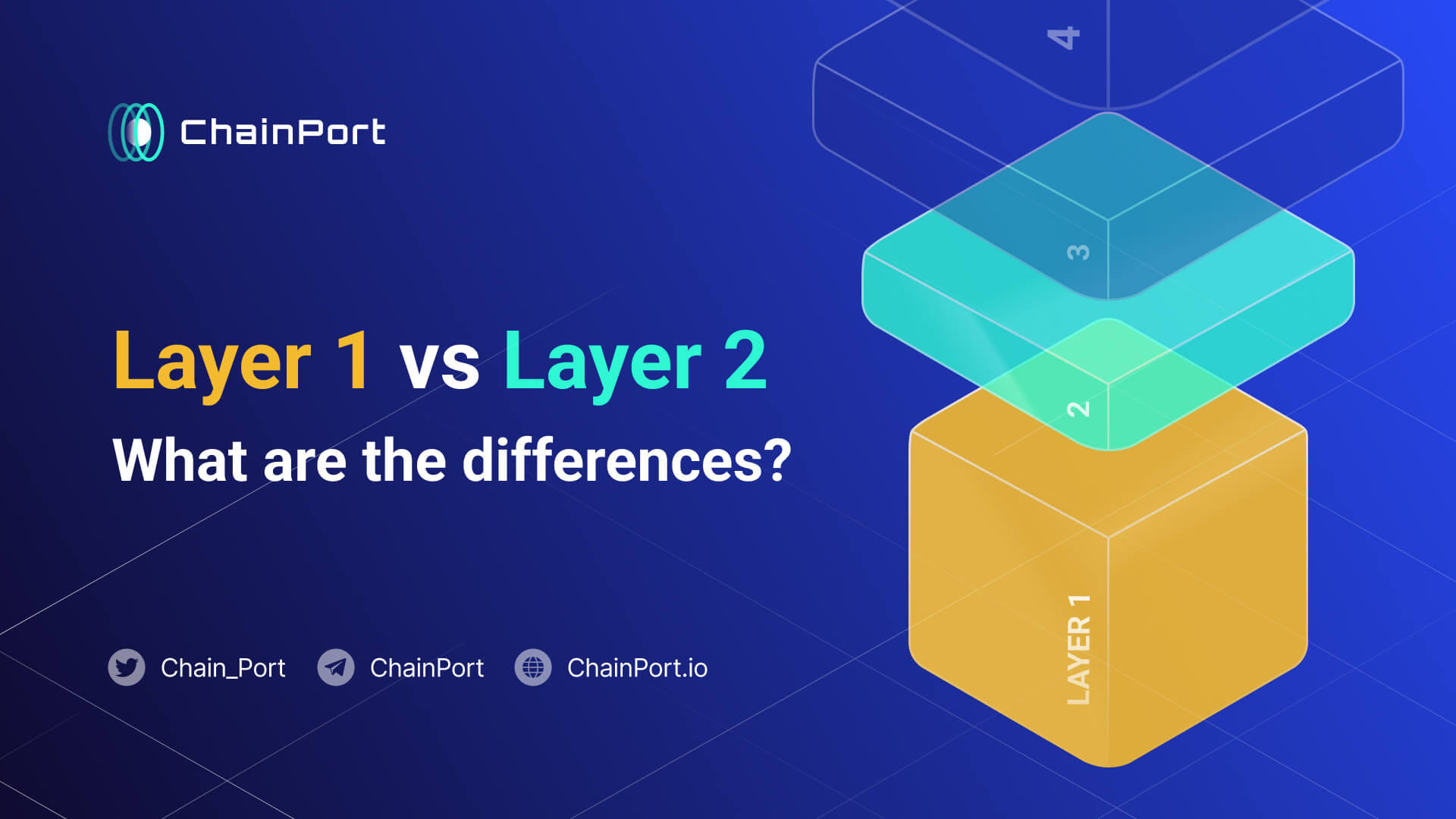 ChainPort

Layer 1 vs Layer 2

What are the differences?

Chain_Port ChainPort ChainPort.io

4

3

2

LAYER 1